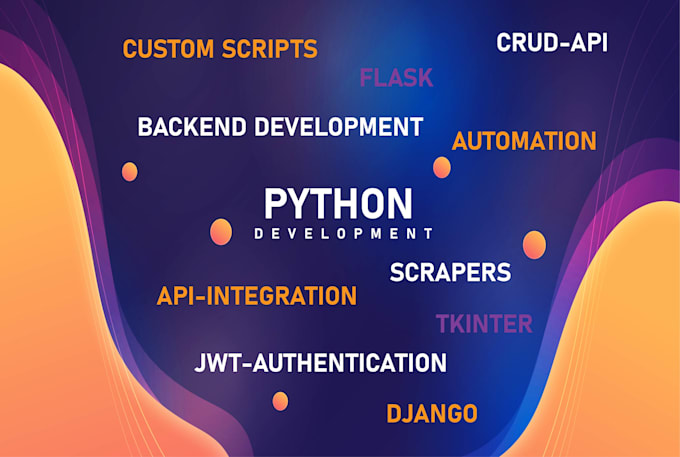 CUSTOM SCRIPTS

CRUD-API

FLASK

BACKEND DEVELOPMENT

AUTOMATION

PYTHON
DEVELOPMENT

SCRAPERS

API-INTEGRATION

TKINTER

JWT-AUTHENTICATION

DJANGO